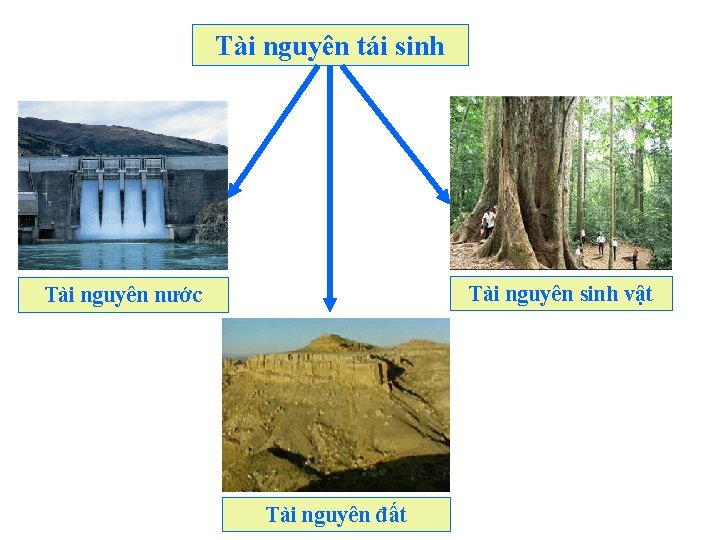 Tài nguyên tái sinh

Tài nguyên nước

Tài nguyên sinh vật

Tài nguyên đất